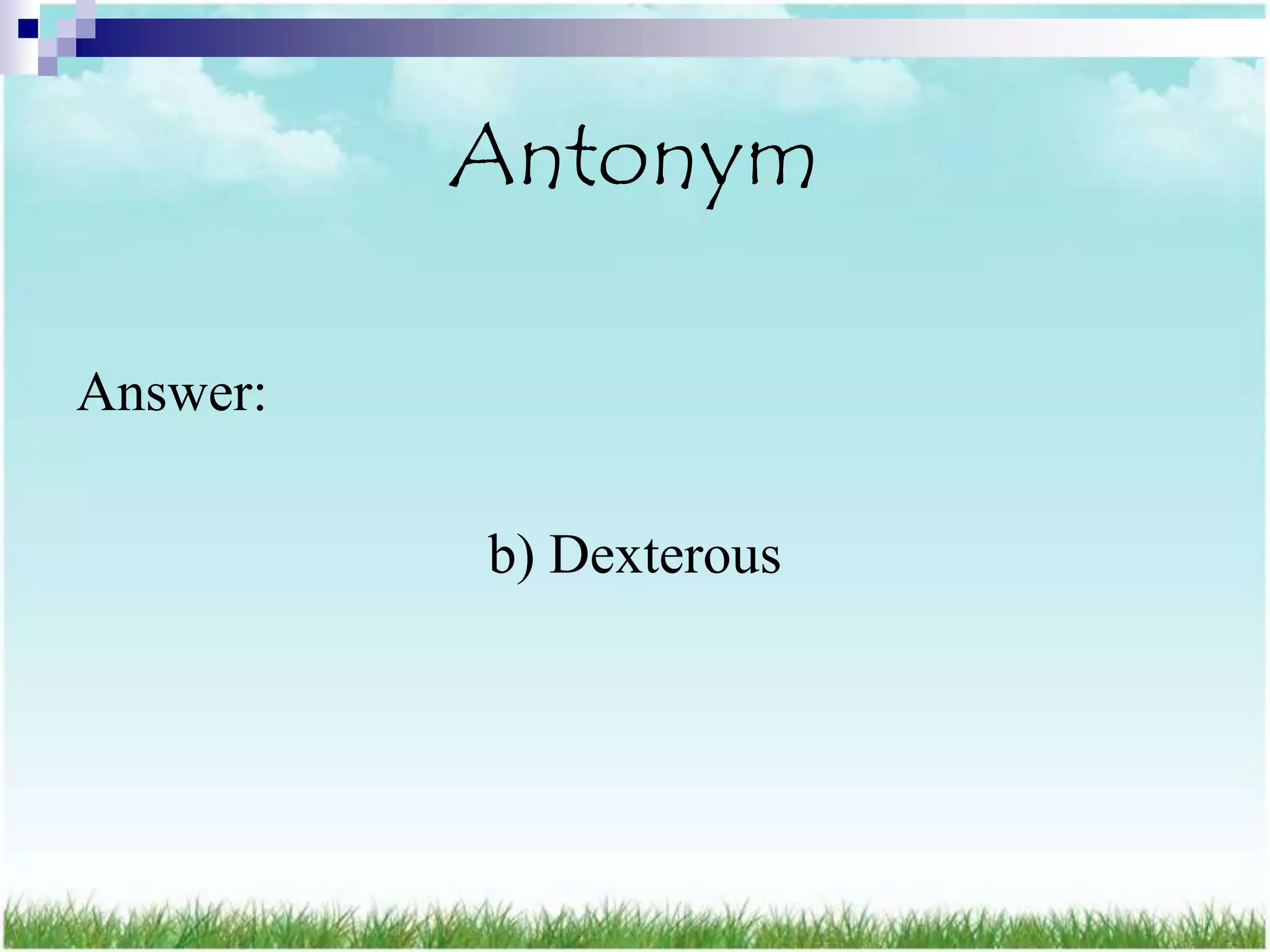 Antonym

Answer:

b) Dexterous